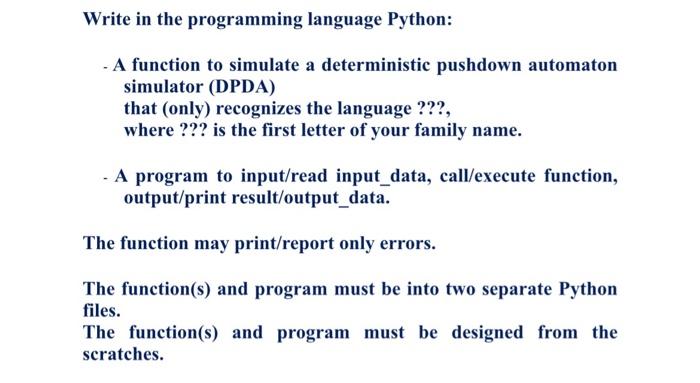 Write in the programming language Python:

- A function to simulate a deterministic pushdown automaton simulator (DPDA)
that (only) recognizes the language ???,
where ??? is the first letter of your family name.

- A program to input/read input_data, call/execute function, output/print result/output_data.

The function may print/report only errors.

The function(s) and program must be into two separate Python files.
The function(s) and program must be designed from the scratches.